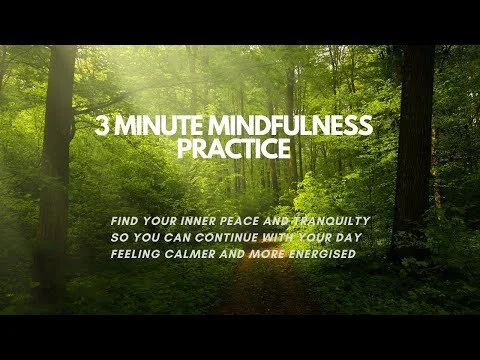 3 MINUTE MINDFULNESS PRACTICE

FIND YOUR INNER PEACE AND TRANQUILTY SO YOU CAN CONTINUE WITH YOUR DAY FEELING CALMER AND MORE ENERGISED